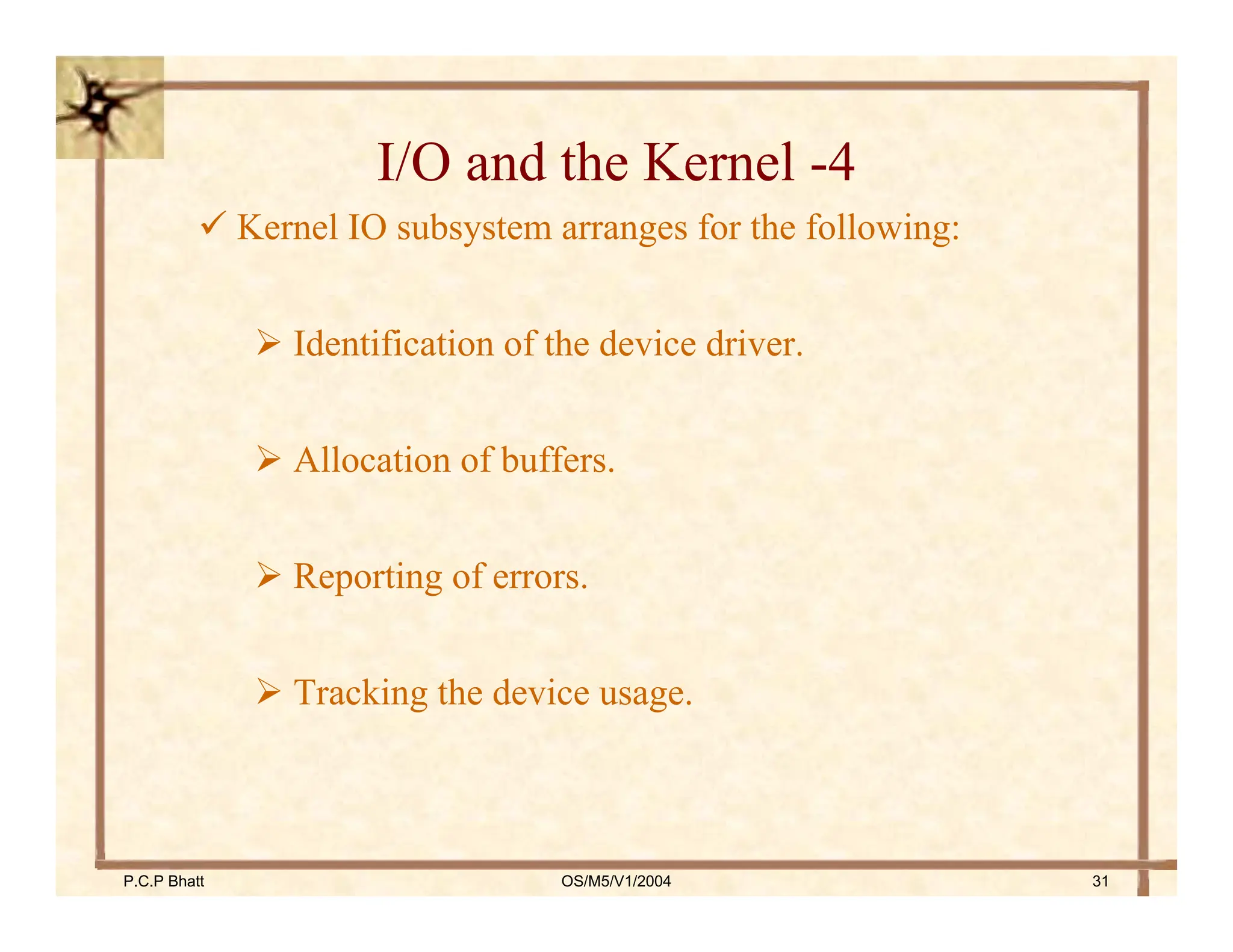 I/O and the Kernel -4

✓ Kernel IO subsystem arranges for the following:

➢ Identification of the device driver.

➢ Allocation of buffers.

➢ Reporting of errors.

➢ Tracking the device usage.

P.C.P Bhatt

OS/M5/V1/2004

31